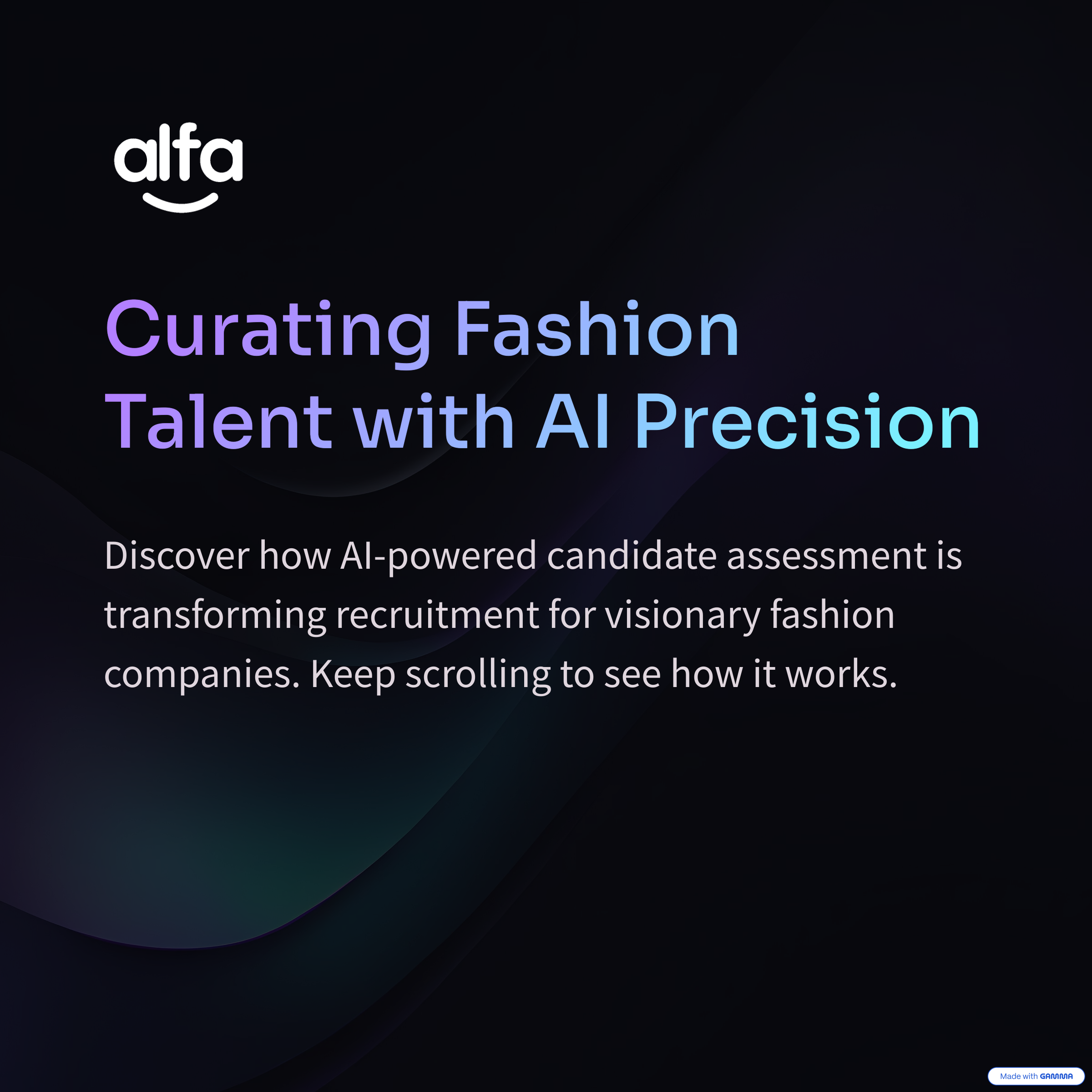 alfa

Curating Fashion Talent with AI Precision

Discover how AI-powered candidate assessment is transforming recruitment for visionary fashion companies. Keep scrolling to see how it works.

Made with GAMMA